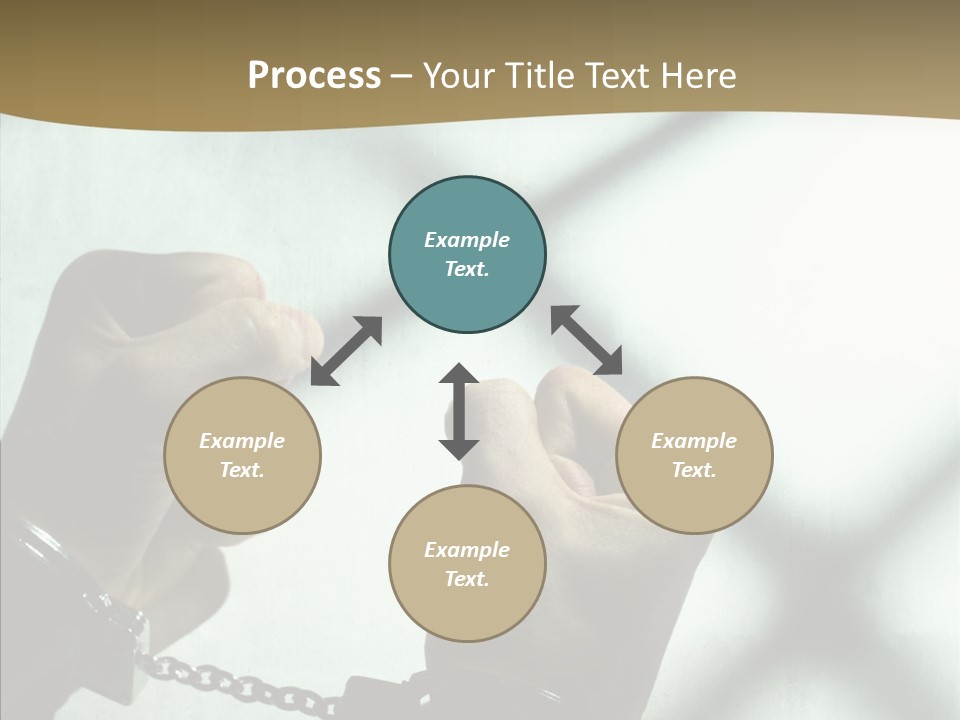 Process – Your Title Text Here

Example Text.

Example Text.

Example Text.

Example Text.